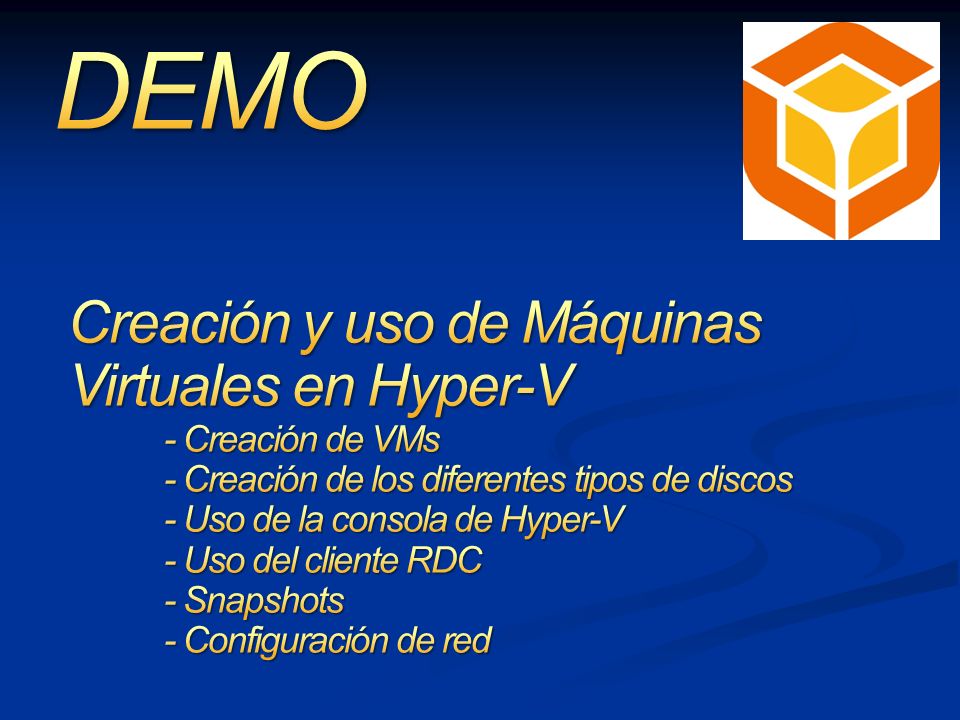 DEMO

Creación y uso de Máquinas Virtuales en Hyper-V
- Creación de VMs
- Creación de los diferentes tipos de discos
- Uso de la consola de Hyper-V
- Uso del cliente RDC
- Snapshots
- Configuración de red